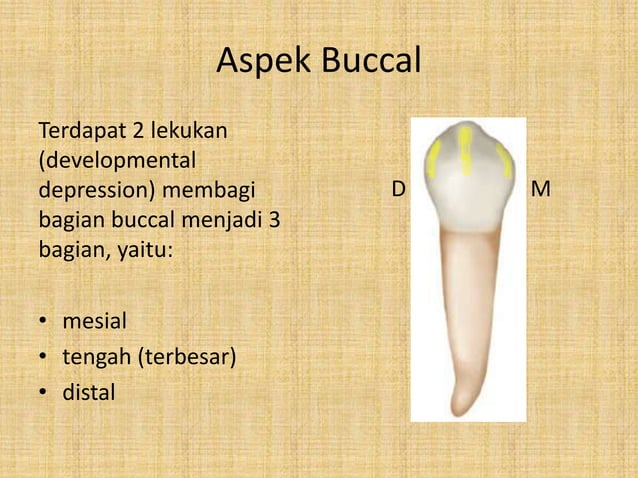 Aspek Buccal

Terdapat 2 lekukan (developmental depression) membagi bagian buccal menjadi 3 bagian, yaitu:

• mesial
• tengah (terbesar)
• distal

D

M